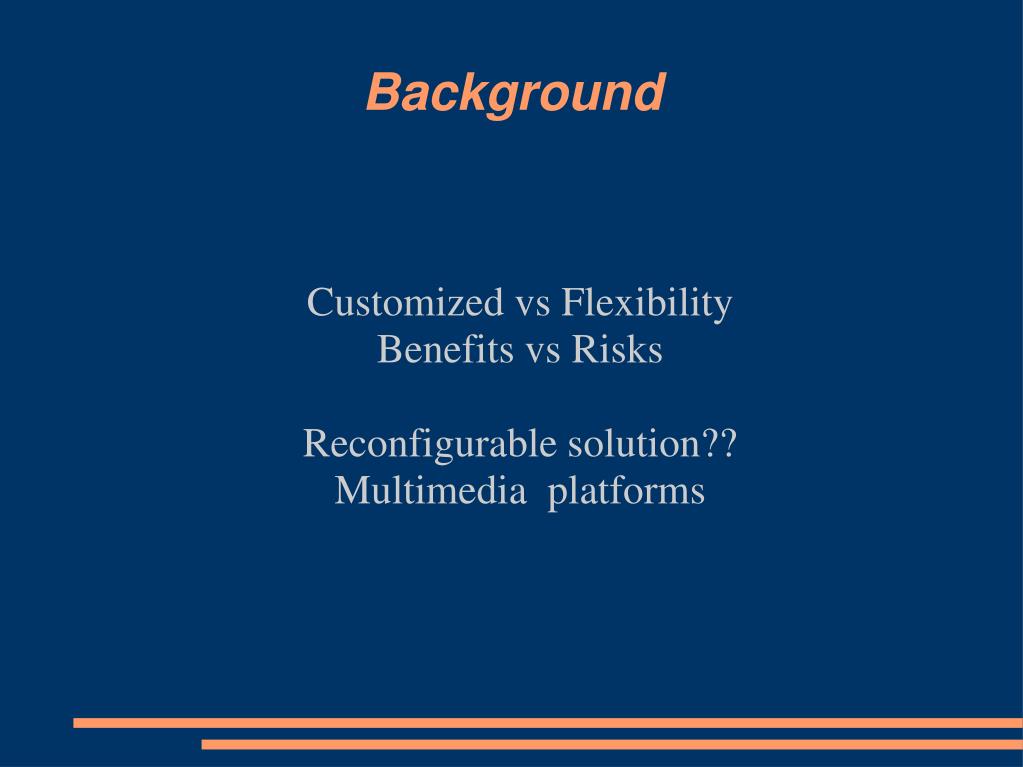 Background

Customized vs Flexibility
Benefits vs Risks

Reconfigurable solution??
Multimedia platforms